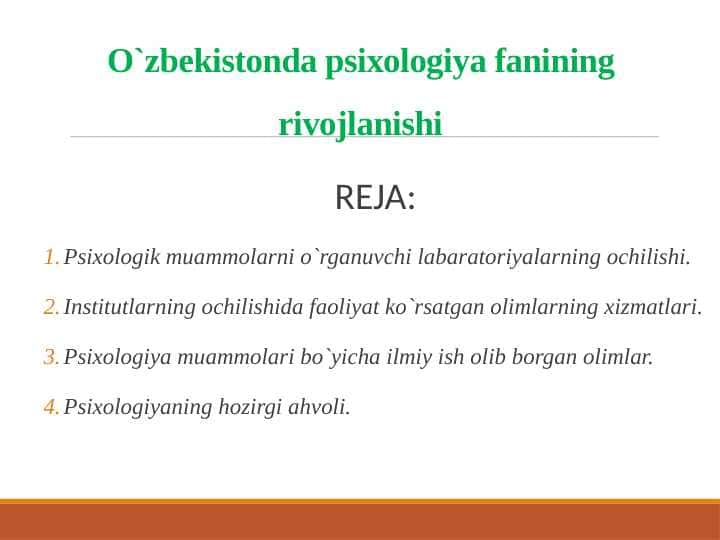 O`zbekistonda psixologiya fanining rivojlanishi

REJA:

1. Psixologik muammolarni o`rganuvchi labaratoriyalarning ochilishi.

2. Institutlarning ochilishida faoliyat ko`rsatgan olimlarning xizmatlari.

3. Psixologiya muammolari bo`yicha ilmiy ish olib borgan olimlar.

4. Psixologiyaning hozirgi ahvoli.